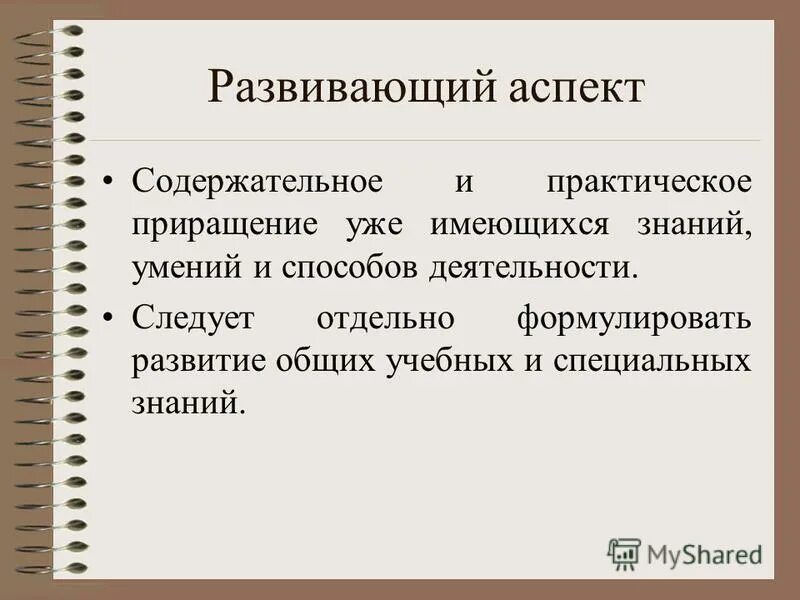 Развивающий аспект

• Содержательное и практическое приращение уже имеющихся знаний, умений и способов деятельности.

• Следует отдельно формулировать развитие общих учебных и специальных знаний.

MyShared